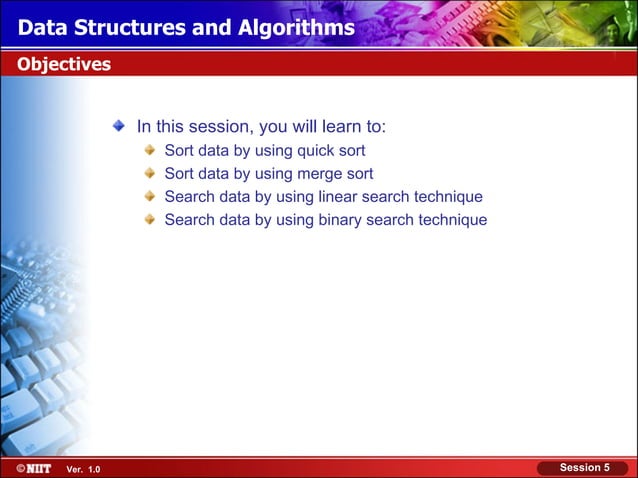 Data Structures and Algorithms

Objectives

In this session, you will learn to:

Sort data by using quick sort

Sort data by using merge sort

Search data by using linear search technique

Search data by using binary search technique

©NIIT Ver. 1.0

Session 5